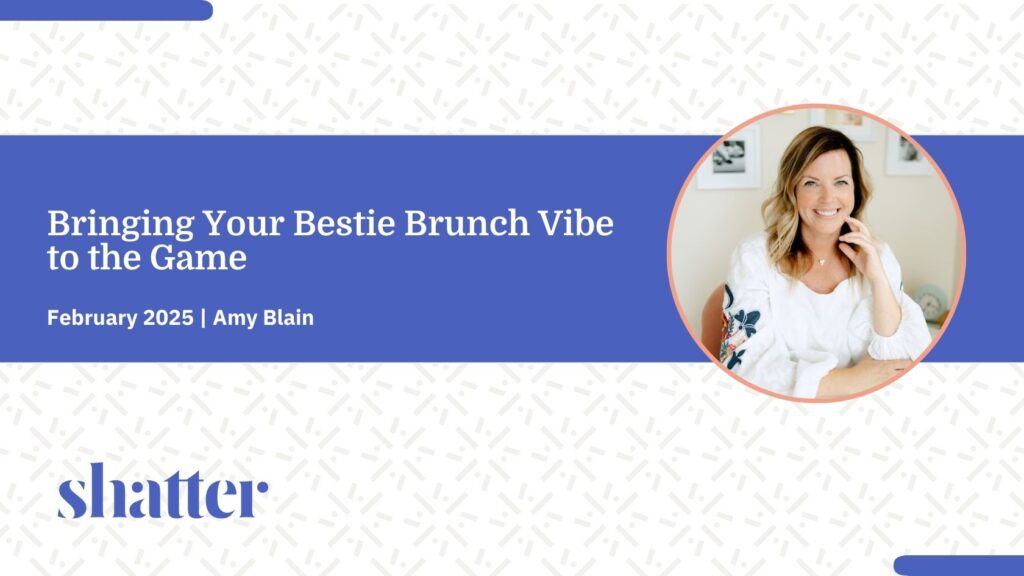 Bringing Your Bestie Brunch Vibe to the Game

February 2025 | Amy Blain

shatter